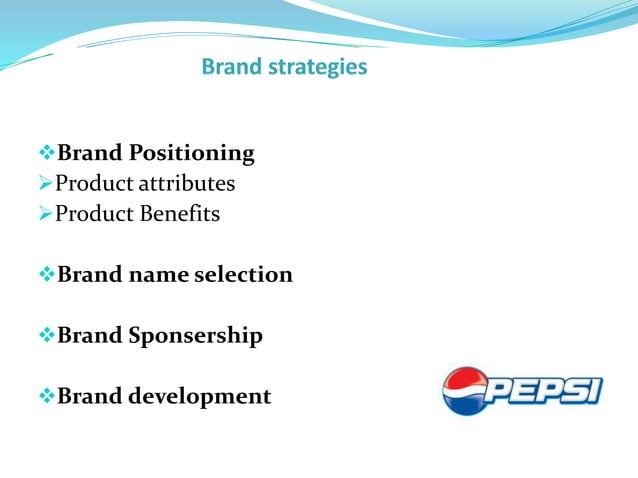 Brand strategies

❖Brand Positioning
➢Product attributes
➢Product Benefits

❖Brand name selection

❖Brand Sponsership

❖Brand development

PEPSI